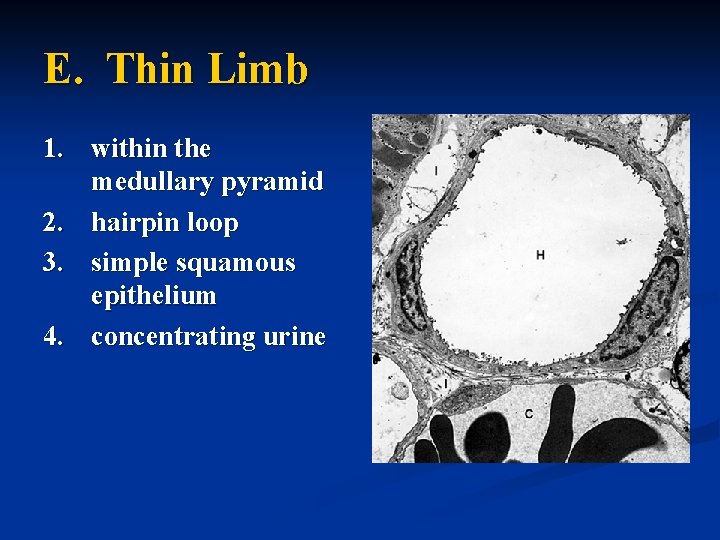 E. Thin Limb

1. within the medullary pyramid
2. hairpin loop
3. simple squamous epithelium
4. concentrating urine

I
H
I
C